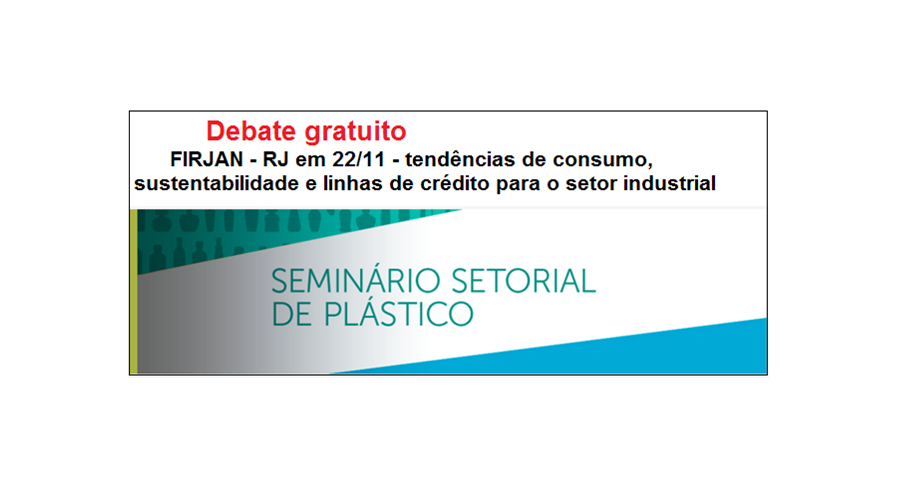 Debate gratuito

FIRJAN - RJ em 22/11 - tendências de consumo, sustentabilidade e linhas de crédito para o setor industrial

SEMINÁRIO SETORIAL DE PLÁSTICO